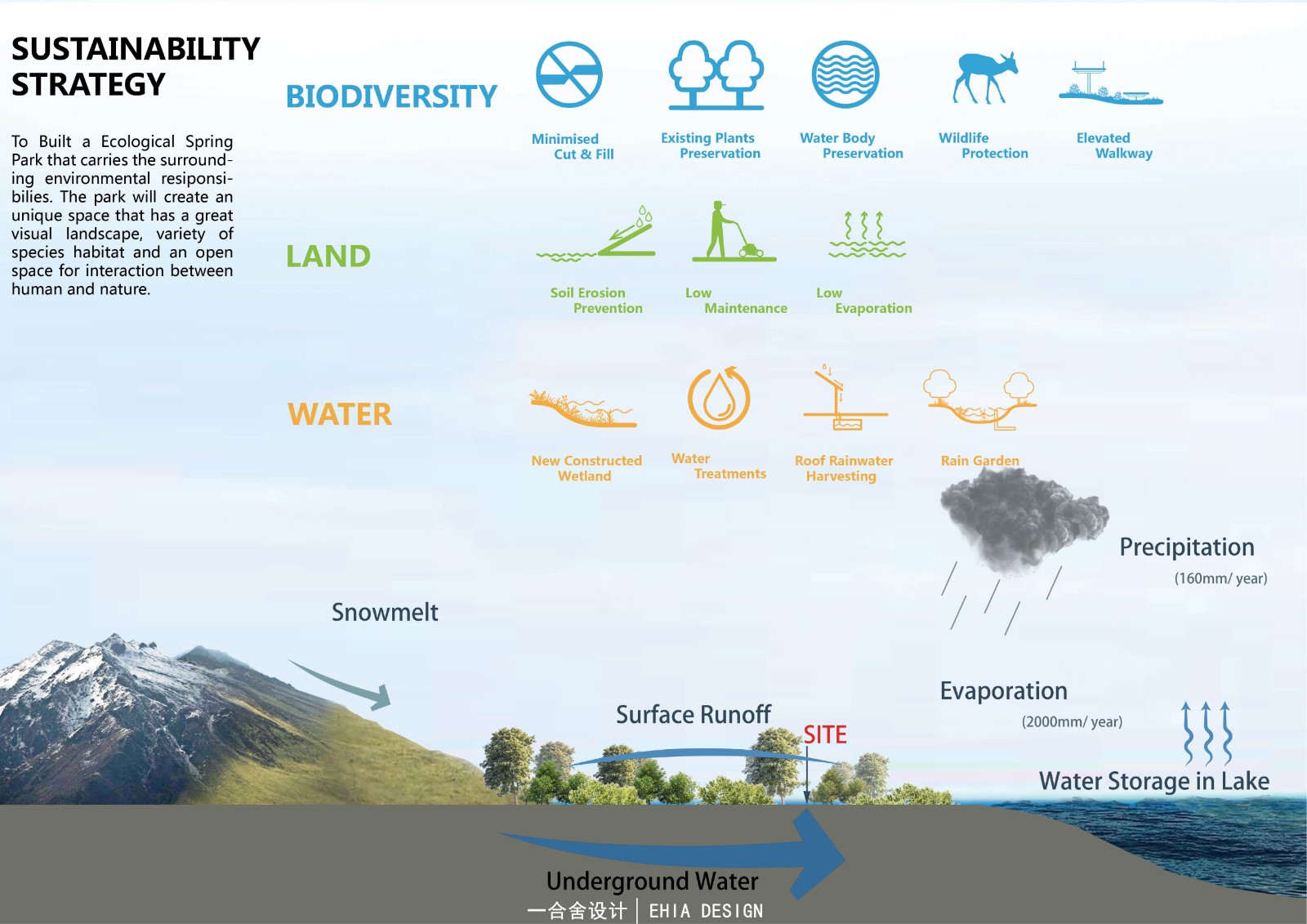 SUSTAINABILITY STRATEGY

To Built a Ecological Spring Park that carries the surrounding environmental resiponsibilies. The park will create an unique space that has a great visual landscape, variety of species habitat and an open space for interaction between human and nature.

BIODIVERSITY

Minimised Cut & Fill

Existing Plants Preservation

Water Body Preservation

Wildlife Protection

Elevated Walkway

LAND

Soil Erosion Prevention

Low Maintenance

Low Evaporation

WATER

New Constructed Wetland

Water Treatments

Roof Rainwater Harvesting

Rain Garden

Precipitation
(160mm/ year)

Snowmelt

Evaporation
(2000mm/ year)

Surface Runoff

SITE

Water Storage in Lake

Underground Water

一合舍设计 | EHIA DESIGN